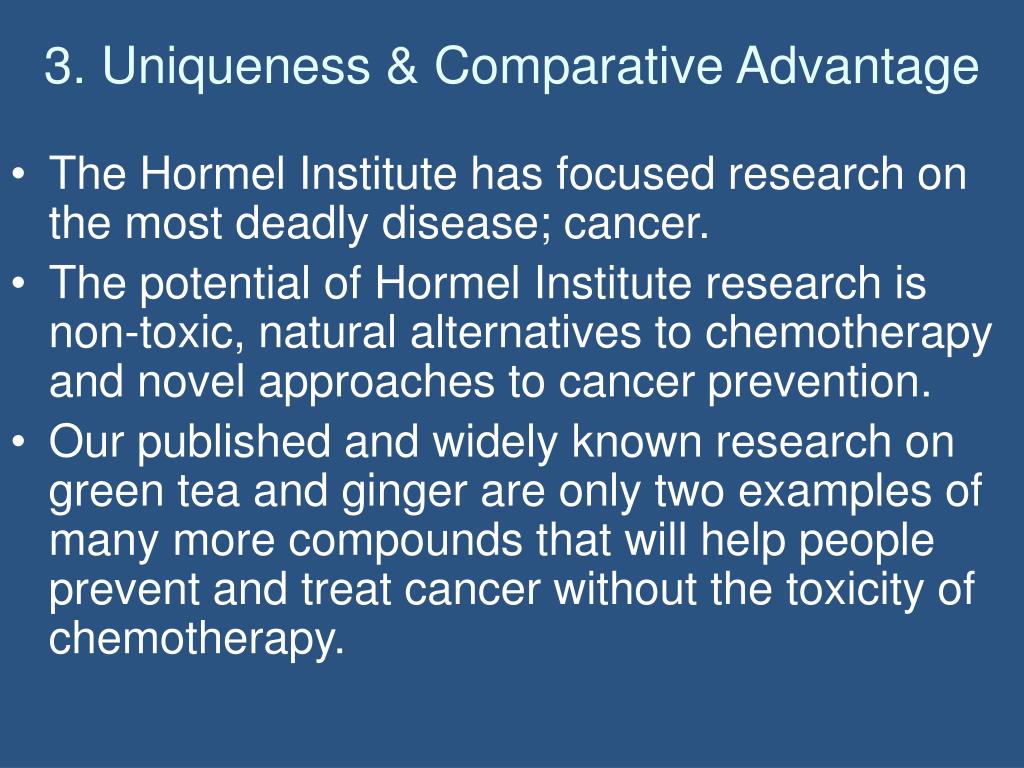 3. Uniqueness & Comparative Advantage

• The Hormel Institute has focused research on the most deadly disease; cancer.
• The potential of Hormel Institute research is non-toxic, natural alternatives to chemotherapy and novel approaches to cancer prevention.
• Our published and widely known research on green tea and ginger are only two examples of many more compounds that will help people prevent and treat cancer without the toxicity of chemotherapy.